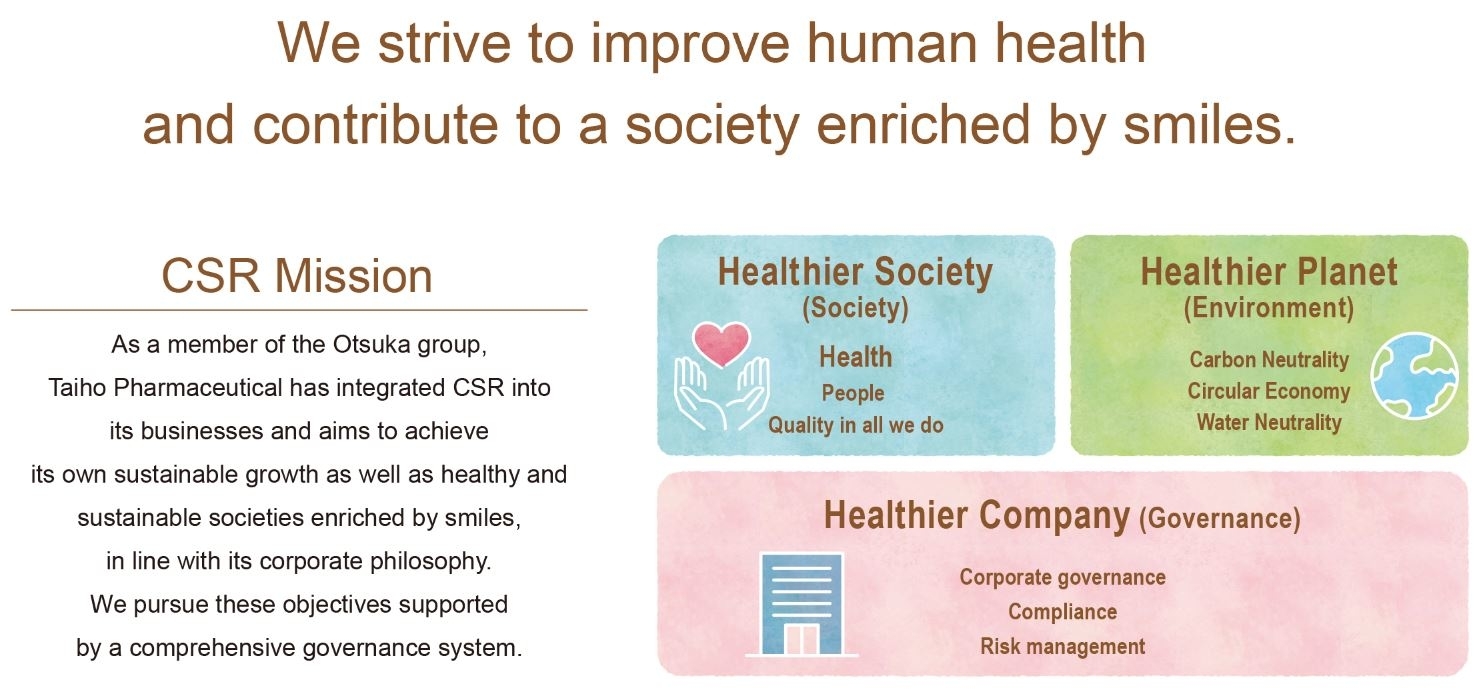 We strive to improve human health and contribute to a society enriched by smiles.

CSR Mission

As a member of the Otsuka group, Taiho Pharmaceutical has integrated CSR into its businesses and aims to achieve its own sustainable growth as well as healthy and sustainable societies enriched by smiles, in line with its corporate philosophy. We pursue these objectives supported by a comprehensive governance system.

Healthier Society
(Society)
Health
People
Quality in all we do

Healthier Planet
(Environment)
Carbon Neutrality
Circular Economy
Water Neutrality

Healthier Company (Governance)
Corporate governance
Compliance
Risk management